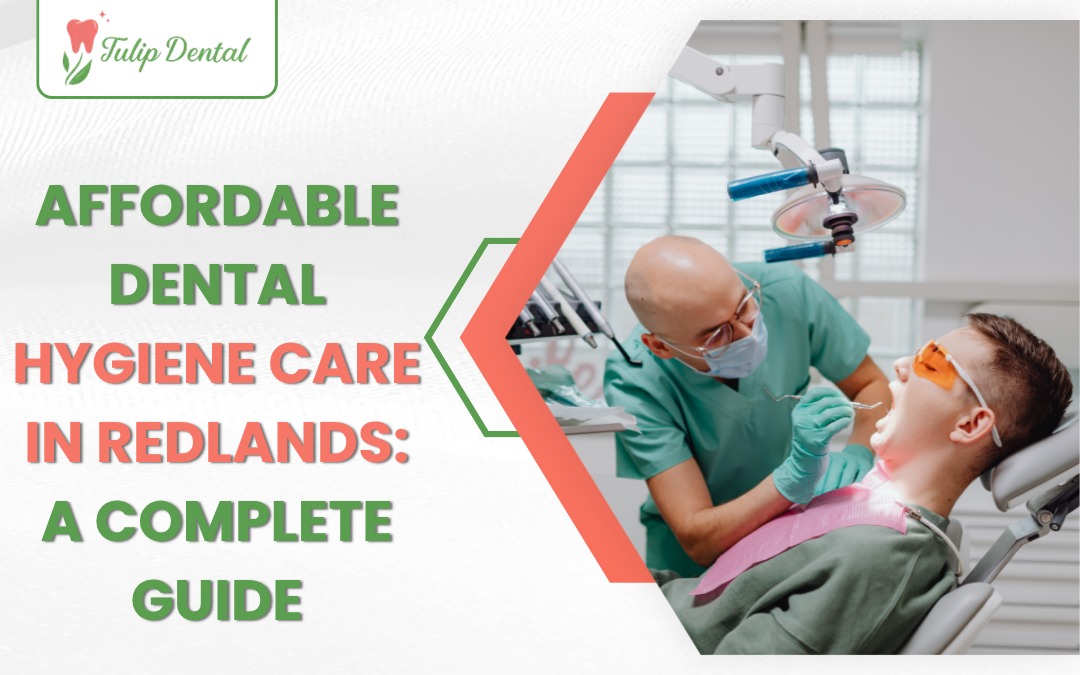 Tulip Dental

AFFORDABLE DENTAL HYGIENE CARE IN REDLANDS: A COMPLETE GUIDE